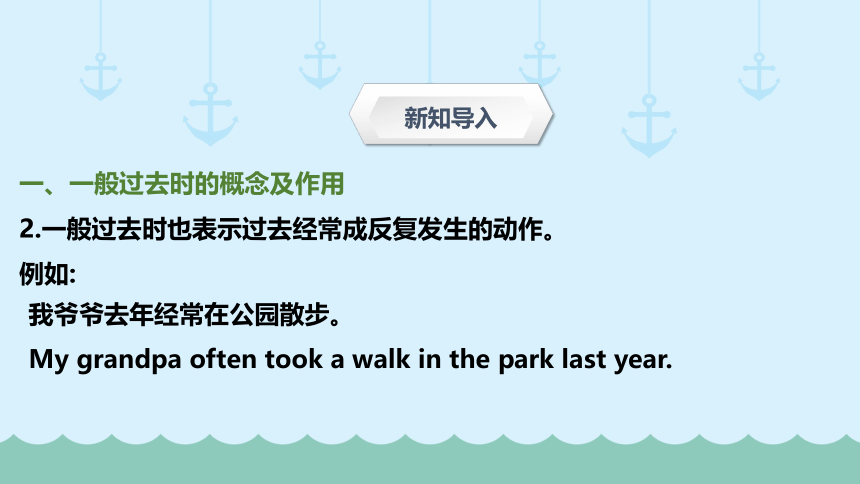 新知导入

一、一般过去时的概念及作用

2.一般过去时也表示过去经常成反复发生的动作。

例如:

我爷爷去年经常在公园散步。

My grandpa often took a walk in the park last year.